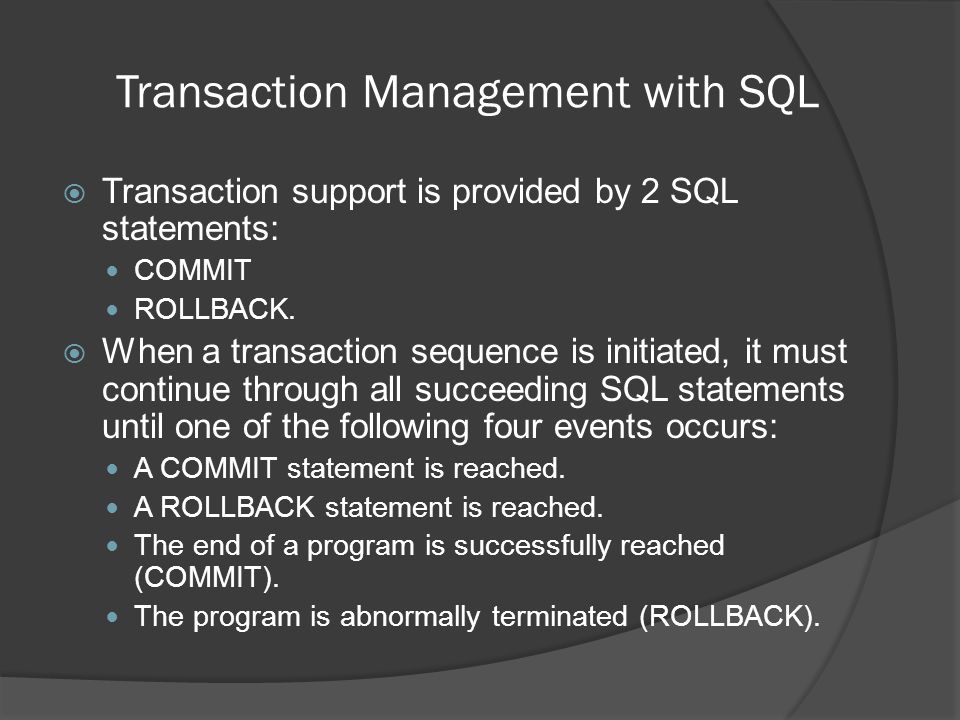 Transaction Management with SQL

Transaction support is provided by 2 SQL statements:

COMMIT

ROLLBACK.

When a transaction sequence is initiated, it must continue through all succeeding SQL statements until one of the following four events occurs:

A COMMIT statement is reached.

A ROLLBACK statement is reached.

The end of a program is successfully reached (COMMIT).

The program is abnormally terminated (ROLLBACK).